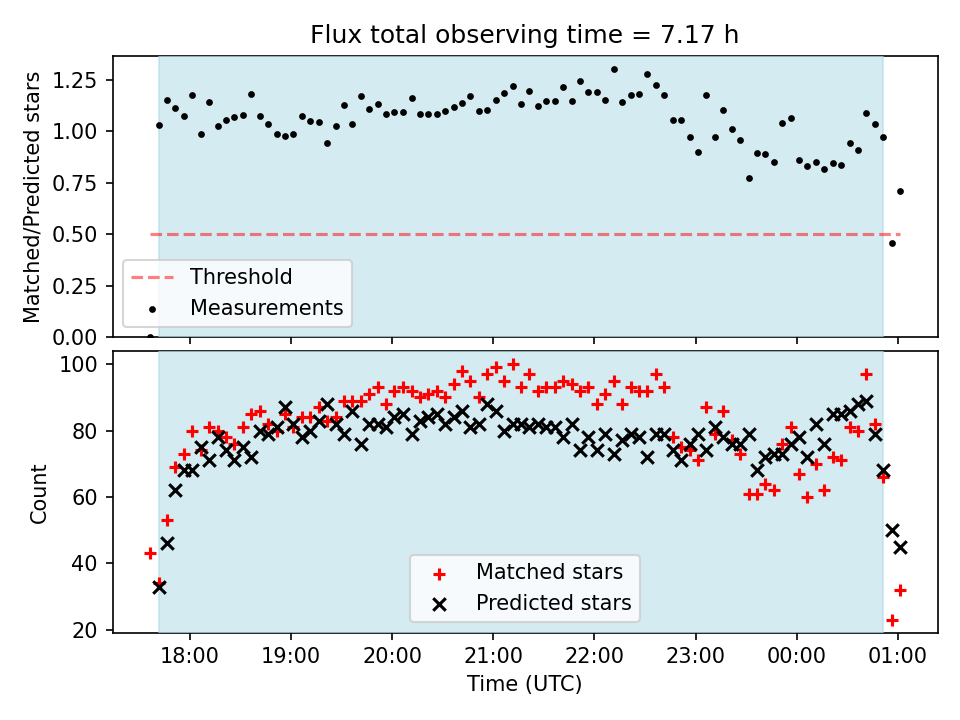 Flux total observing time = 7.17 h

Matched/Predicted stars

1.25
1.00
0.75
0.50
0.25
0.00

Threshold
Measurements

Count

100
80
60
40
20

Matched stars
Predicted stars

18:00
19:00
20:00
21:00
22:00
23:00
00:00
01:00

Time (UTC)